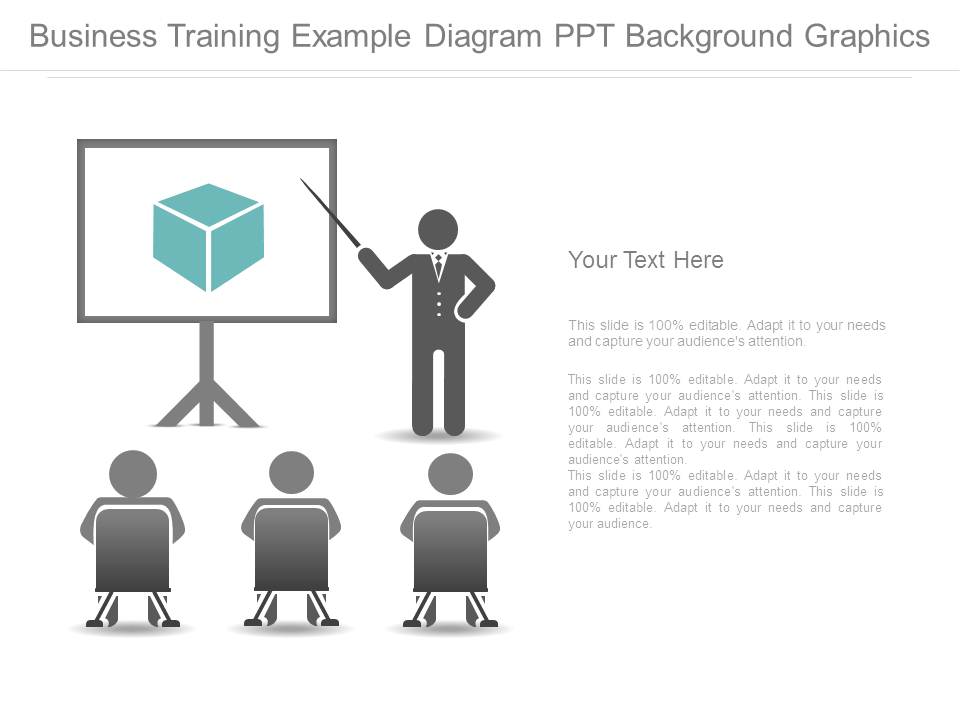 Business Training Example Diagram PPT Background Graphics

Your Text Here

This slide is 100% editable. Adapt it to your needs and capture your audience's attention.

This slide is 100% editable. Adapt it to your needs and capture your audience's attention. This slide is 100% editable. Adapt it to your needs and capture your audience's attention. This slide is 100% editable. Adapt it to your needs and capture your audience's attention.
This slide is 100% editable. Adapt it to your needs and capture your audience's attention. This slide is 100% editable. Adapt it to your needs and capture your audience.